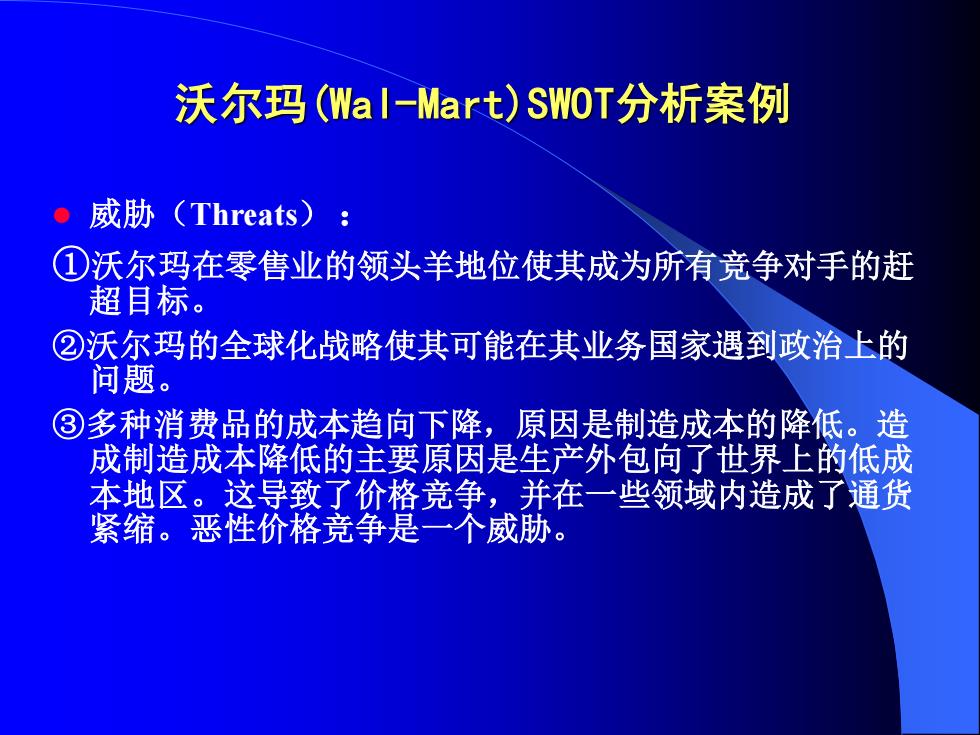 沃尔玛(Wal-Mart)SWOT分析案例

● 威胁（Threats）：

①沃尔玛在零售业的领头羊地位使其成为所有竞争对手的赶超目标。

②沃尔玛的全球化战略使其可能在其业务国家遇到政治上的问题。

③多种消费品的成本趋向下降，原因是制造成本的降低。造成制造成本降低的主要原因是生产外包向了世界上的低成本地区。这导致了价格竞争，并在一些领域内造成了通货紧缩。恶性价格竞争是一个威胁。